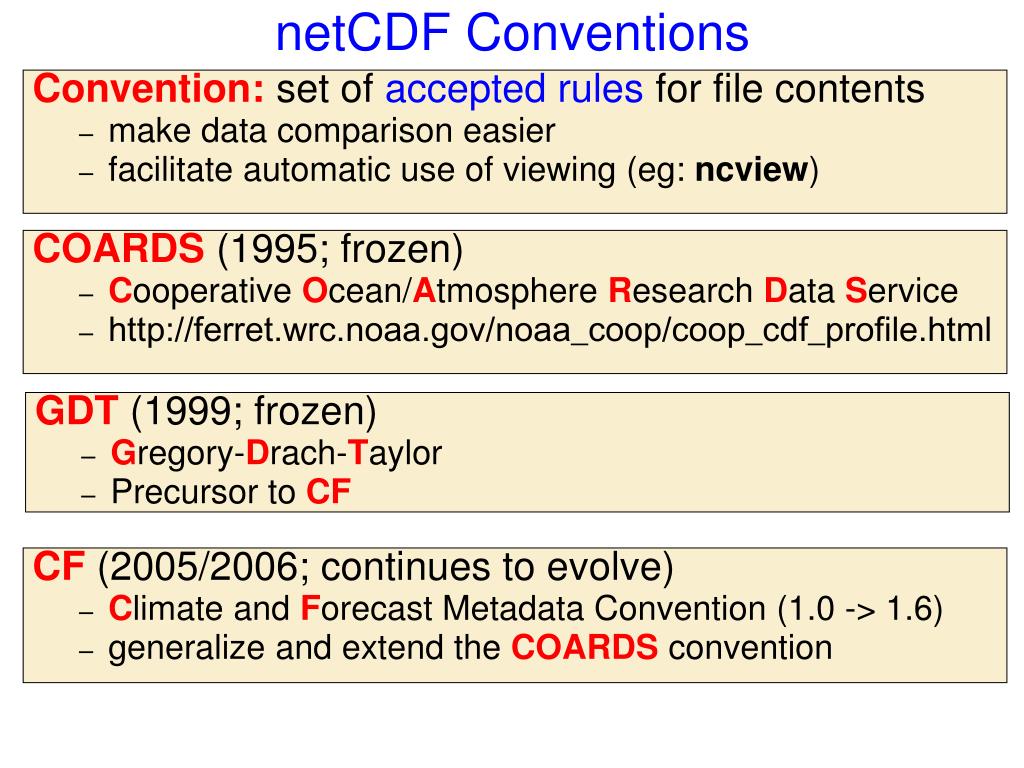 netCDF Conventions

Convention: set of accepted rules for file contents
– make data comparison easier
– facilitate automatic use of viewing (eg: ncview)

COARDS (1995; frozen)
– Cooperative Ocean/Atmosphere Research Data Service
– http://ferret.wrc.noaa.gov/noaa_coop/coop_cdf_profile.html

GDT (1999; frozen)
– Gregory-Drach-Taylor
– Precursor to CF

CF (2005/2006; continues to evolve)
– Climate and Forecast Metadata Convention (1.0 -> 1.6)
– generalize and extend the COARDS convention